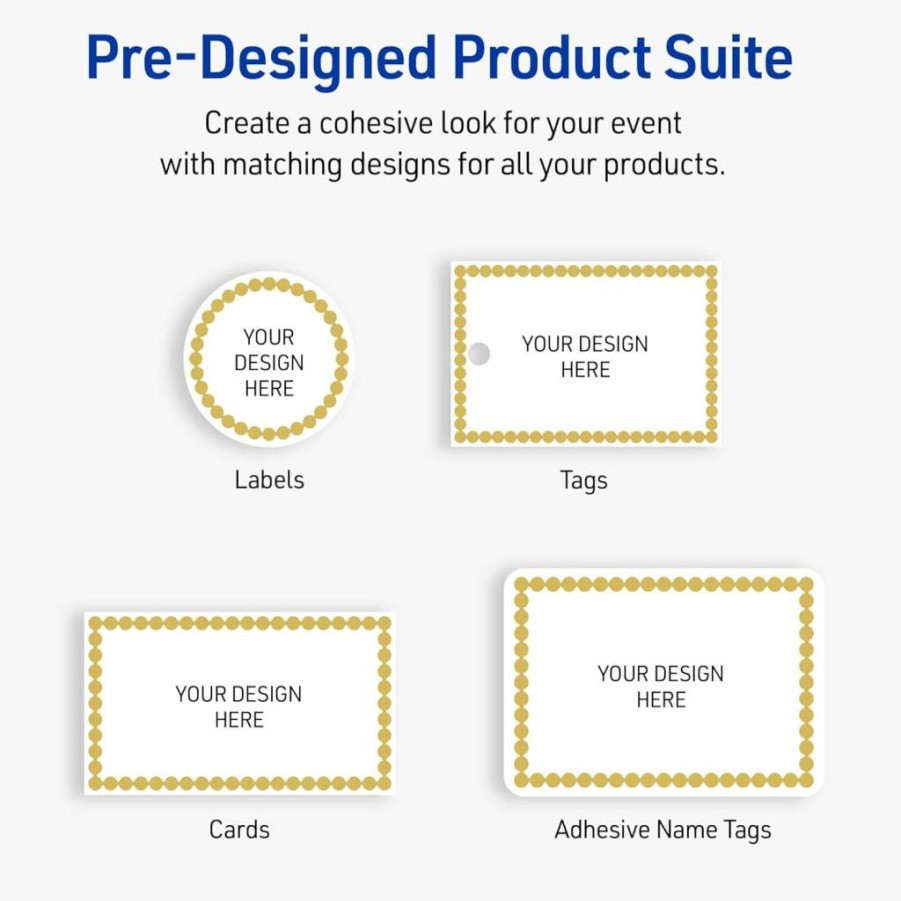 Pre-Designed Product Suite

Create a cohesive look for your event with matching designs for all your products.

YOUR DESIGN HERE

Labels

YOUR DESIGN HERE

Tags

YOUR DESIGN HERE

Cards

YOUR DESIGN HERE

Adhesive Name Tags